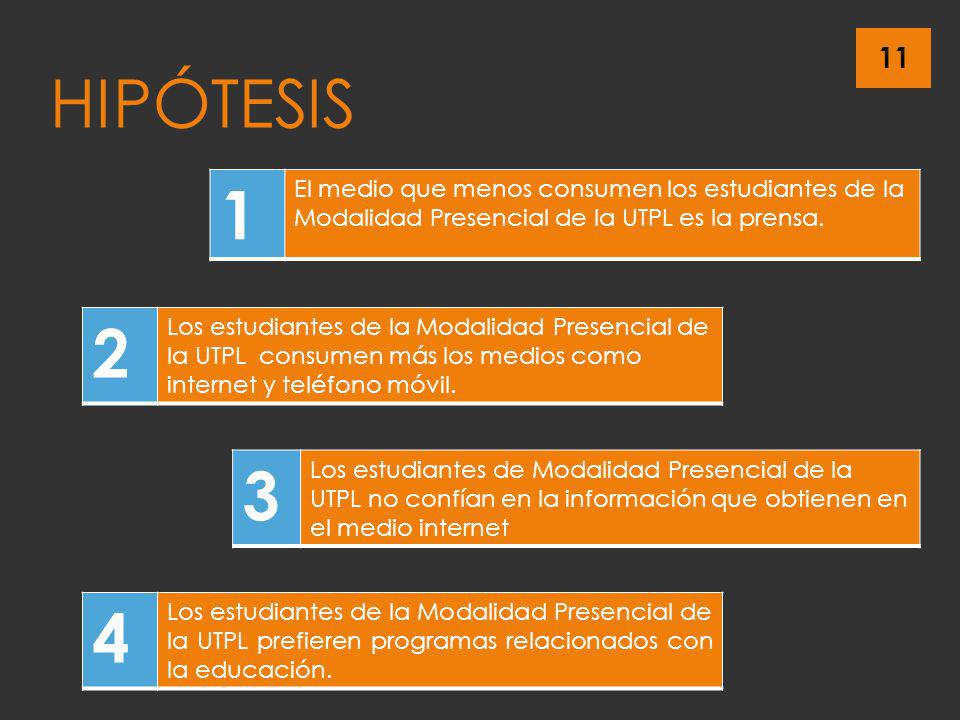 11

HIPÓTESIS

1

El medio que menos consumen los estudiantes de la Modalidad Presencial de la UTPL es la prensa.

2

Los estudiantes de la Modalidad Presencial de la UTPL consumen más los medios como internet y teléfono móvil.

3

Los estudiantes de Modalidad Presencial de la UTPL no confían en la información que obtienen en el medio internet

4

Los estudiantes de la Modalidad Presencial de la UTPL prefieren programas relacionados con la educación.